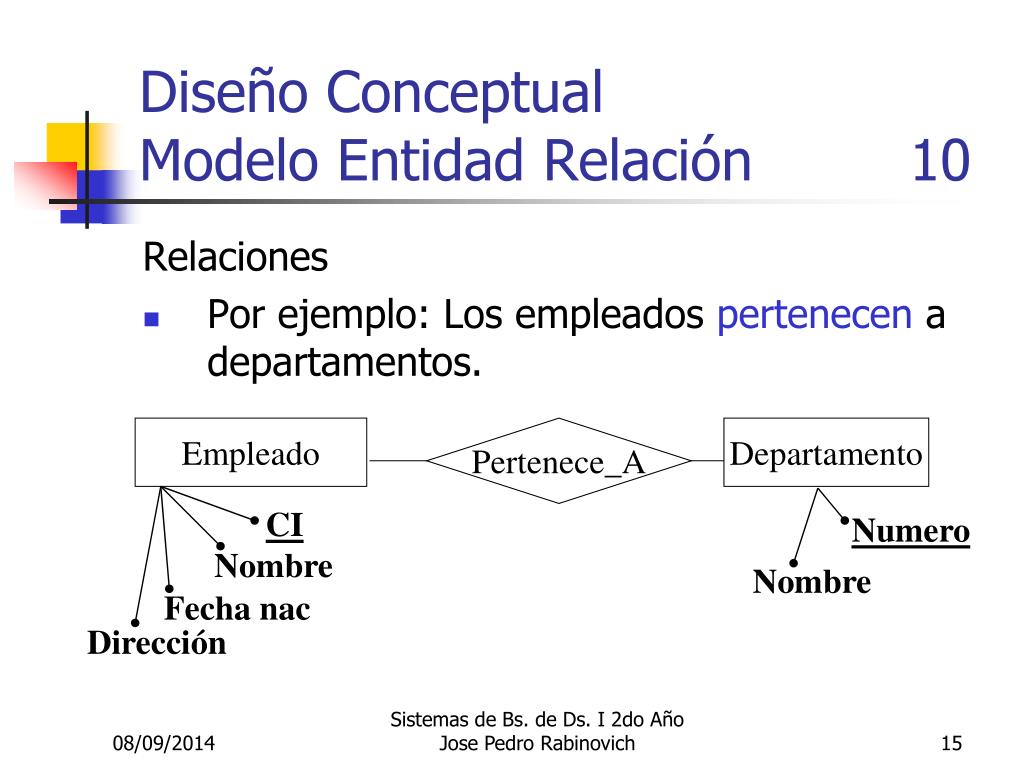 Diseño Conceptual
Modelo Entidad Relación 10

Relaciones

Por ejemplo: Los empleados pertenecen a departamentos.

Empleado
Pertenece_A
Departamento
CI
Nombre
Fecha nac
Dirección
Numero
Nombre

08/09/2014
Sistemas de Bs. de Ds. I 2do Año
Jose Pedro Rabinovich
15